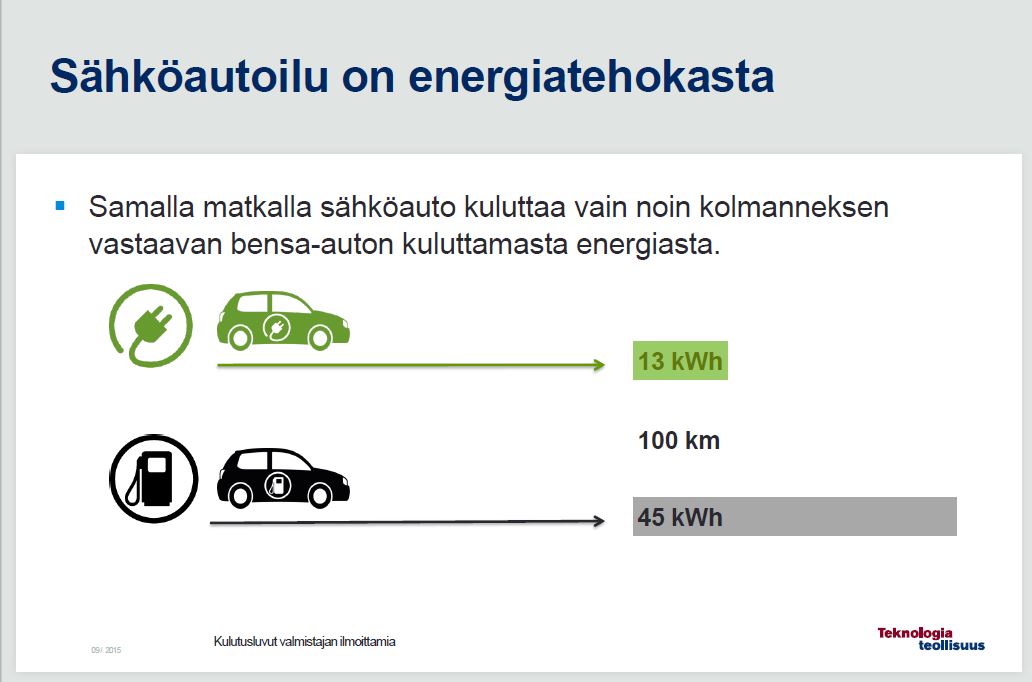 Sähköautoilu on energiatehokasta

▪ Samalla matkalla sähköauto kuluttaa vain noin kolmanneksen vastaavan bensa-auton kuluttamasta energiasta.

13 kWh

100 km

45 kWh

09/ 2015

Kulutusluvut valmistajan ilmoittamia

Teknologia teollisuus